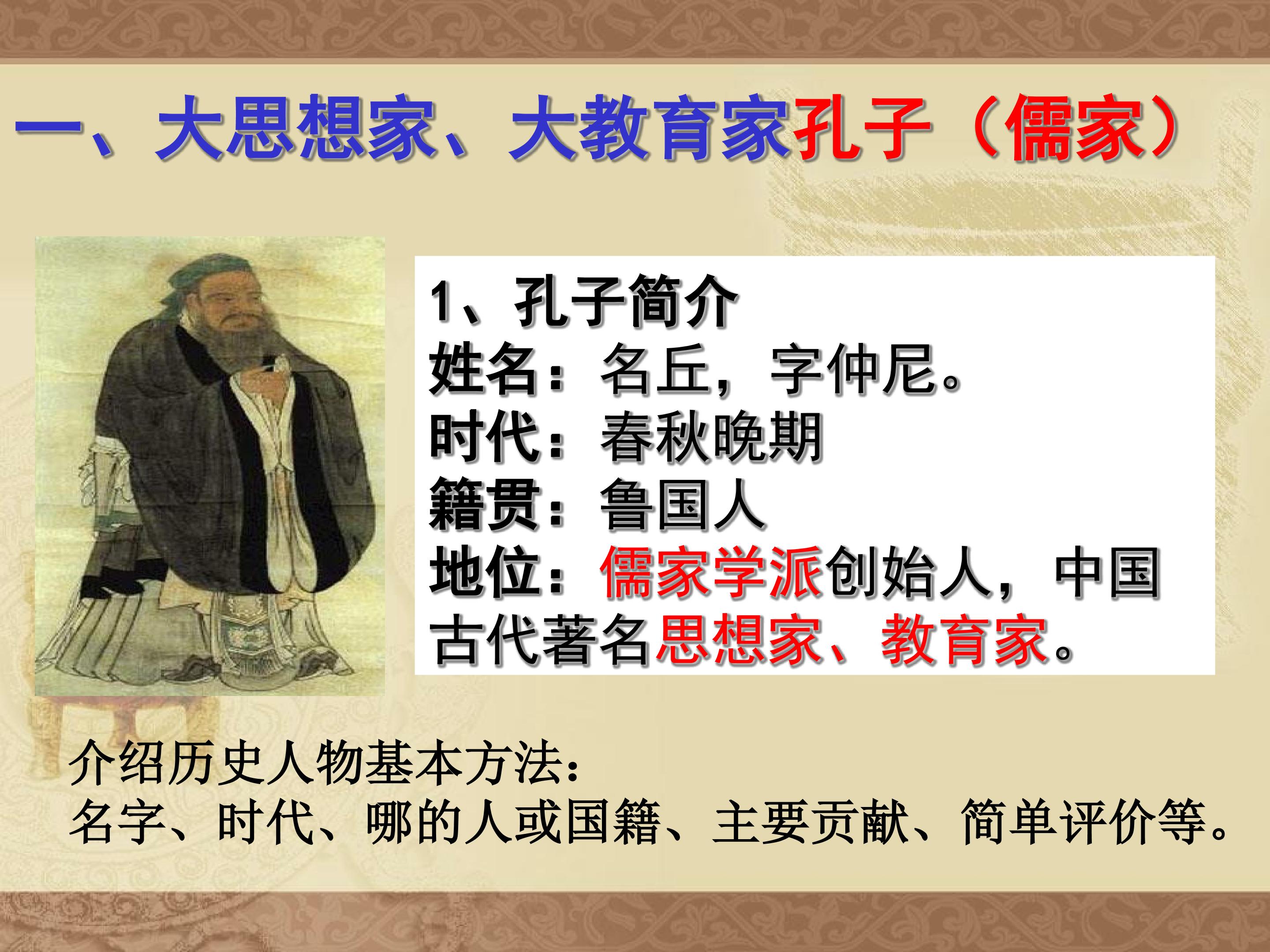 一、大思想家、大教育家孔子（儒家）

1、孔子简介
姓名：名丘，字仲尼。
时代：春秋晚期
籍贯：鲁国人
地位：儒家学派创始人，中国古代著名思想家、教育家。

介绍历史人物基本方法：
名字、时代、哪的人或国籍、主要贡献、简单评价等。